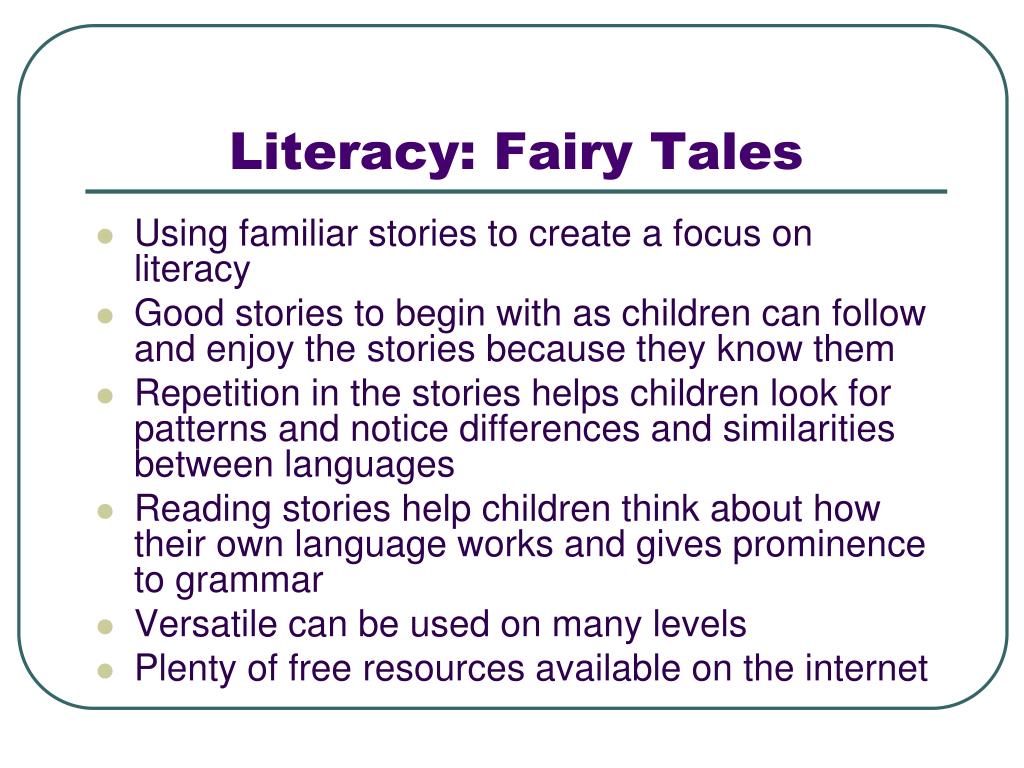 Literacy: Fairy Tales

- Using familiar stories to create a focus on literacy
- Good stories to begin with as children can follow and enjoy the stories because they know them
- Repetition in the stories helps children look for patterns and notice differences and similarities between languages
- Reading stories help children think about how their own language works and gives prominence to grammar
- Versatile can be used on many levels
- Plenty of free resources available on the internet